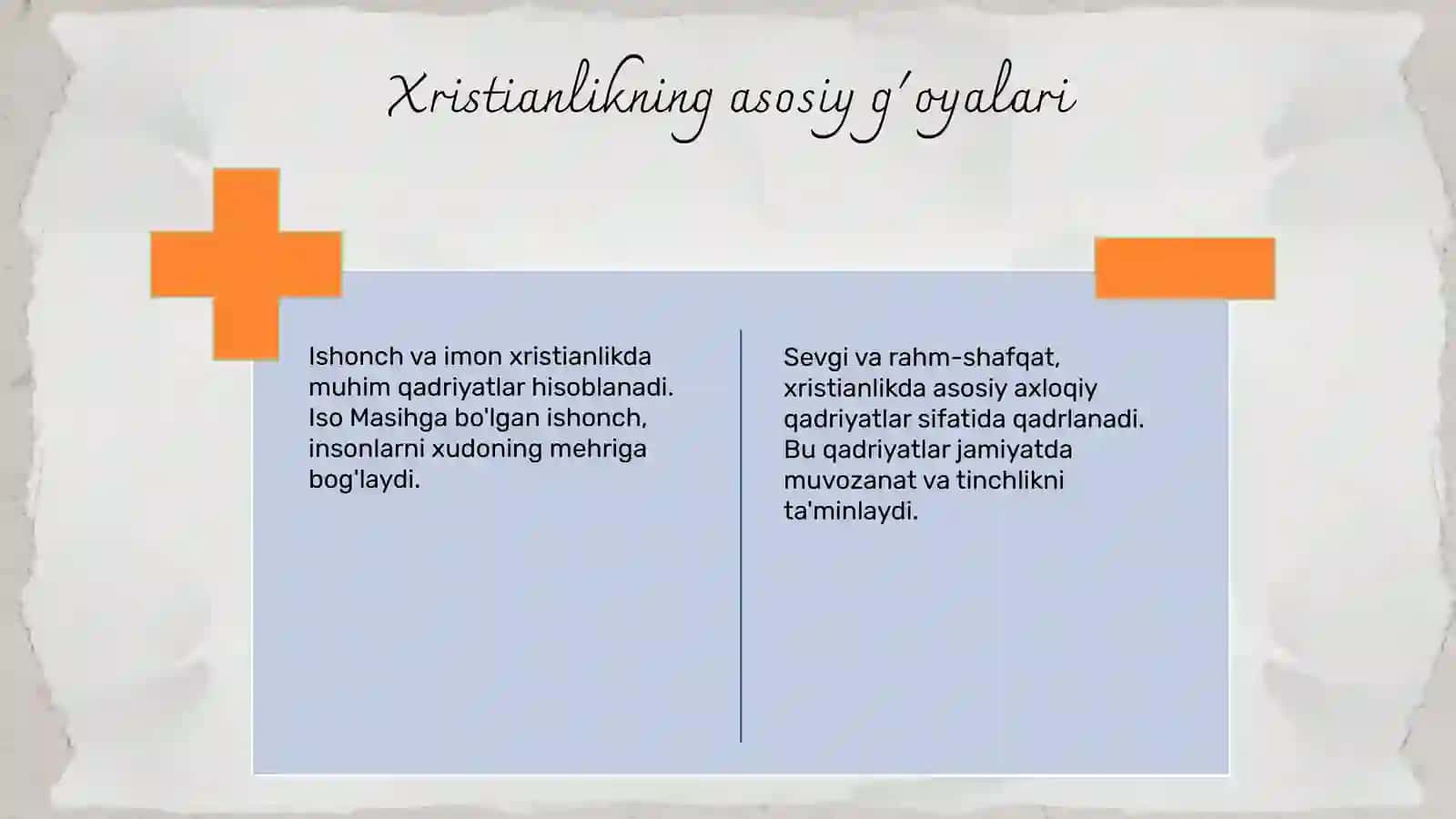 Xristianlikning asosiy g'oyalari

Ishonch va imon xristianlikda muhim qadriyatlar hisoblanadi. Iso Masihga bo'lgan ishonch, insonlarni xudoning mehriga bog'laydi.

Sevgi va rahm-shafqat, xristianlikda asosiy axloqiy qadriyatlar sifatida qadrlanadi. Bu qadriyatlar jamiyatda muvozanat va tinchlikni ta'minlaydi.